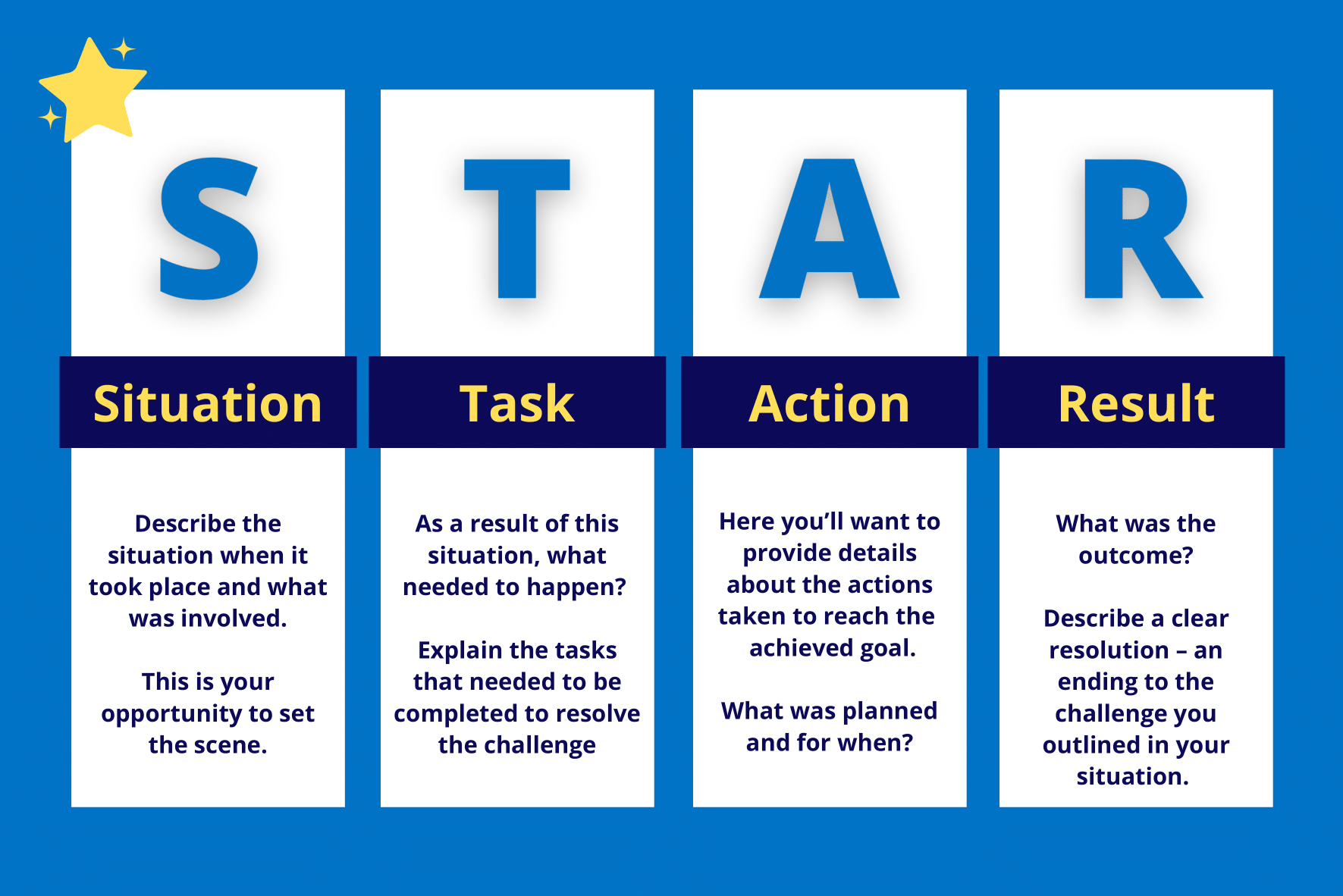 S

Situation

Describe the situation when it took place and what was involved.

This is your opportunity to set the scene.

T

Task

As a result of this situation, what needed to happen?

Explain the tasks that needed to be completed to resolve the challenge

A

Action

Here you'll want to provide details about the actions taken to reach the achieved goal.

What was planned and for when?

R

Result

What was the outcome?

Describe a clear resolution – an ending to the challenge you outlined in your situation.